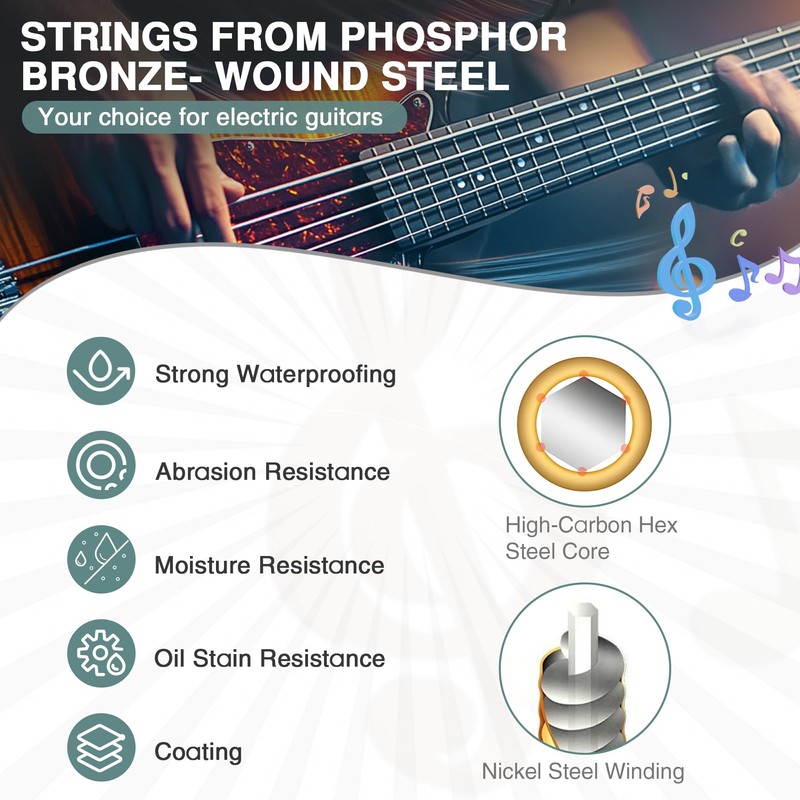 STRINGS FROM PHOSPHOR BRONZE- WOUND STEEL

Your choice for electric guitars

Strong Waterproofing

Abrasion Resistance

Moisture Resistance

Oil Stain Resistance

Coating

High-Carbon Hex Steel Core

Nickel Steel Winding